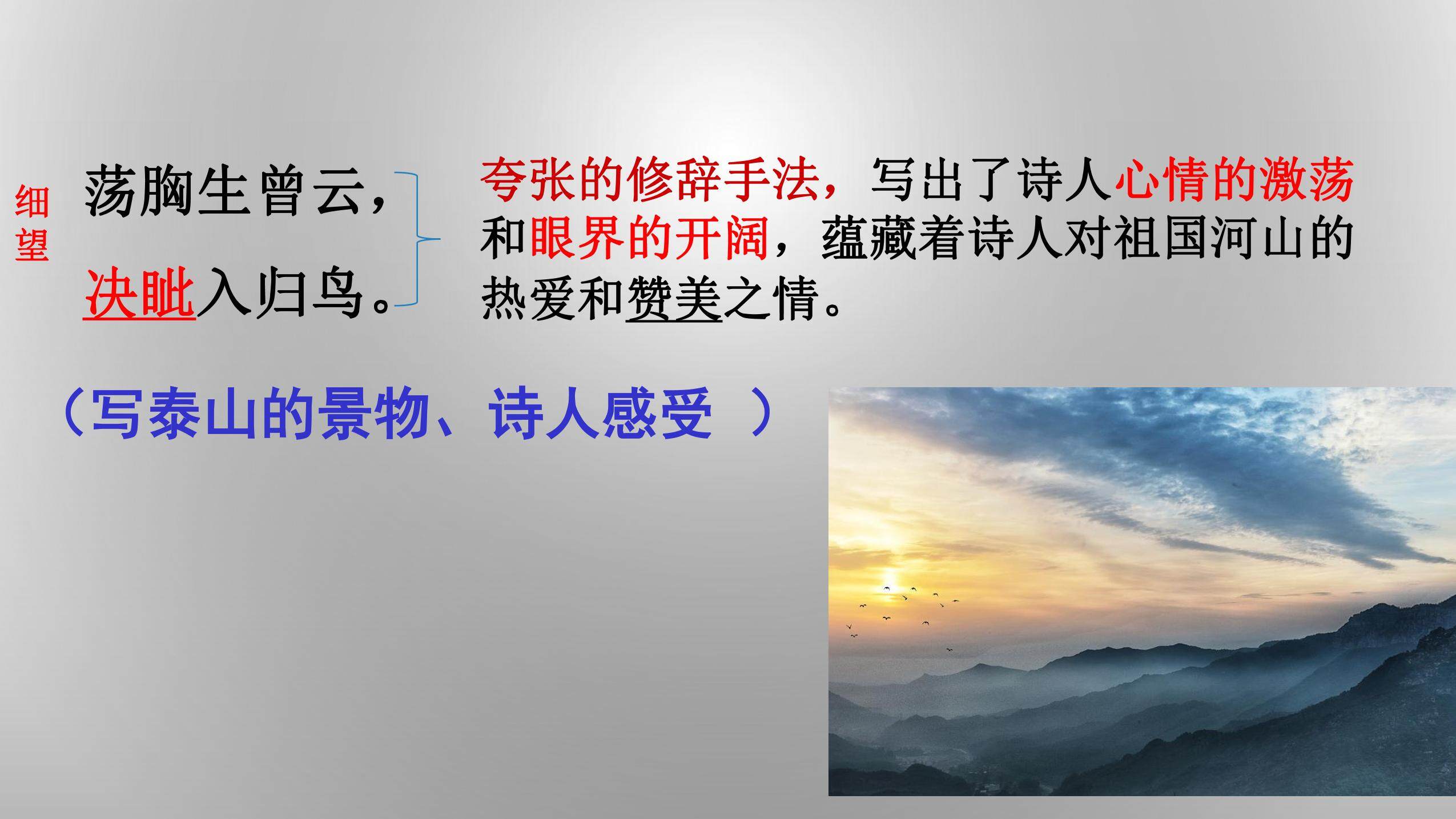 细望

荡胸生曾云，
决眦入归鸟。

夸张的修辞手法，写出了诗人心情的激荡和眼界的开阔，蕴藏着诗人对祖国河山的热爱和赞美之情。

（写泰山的景物、诗人感受 ）